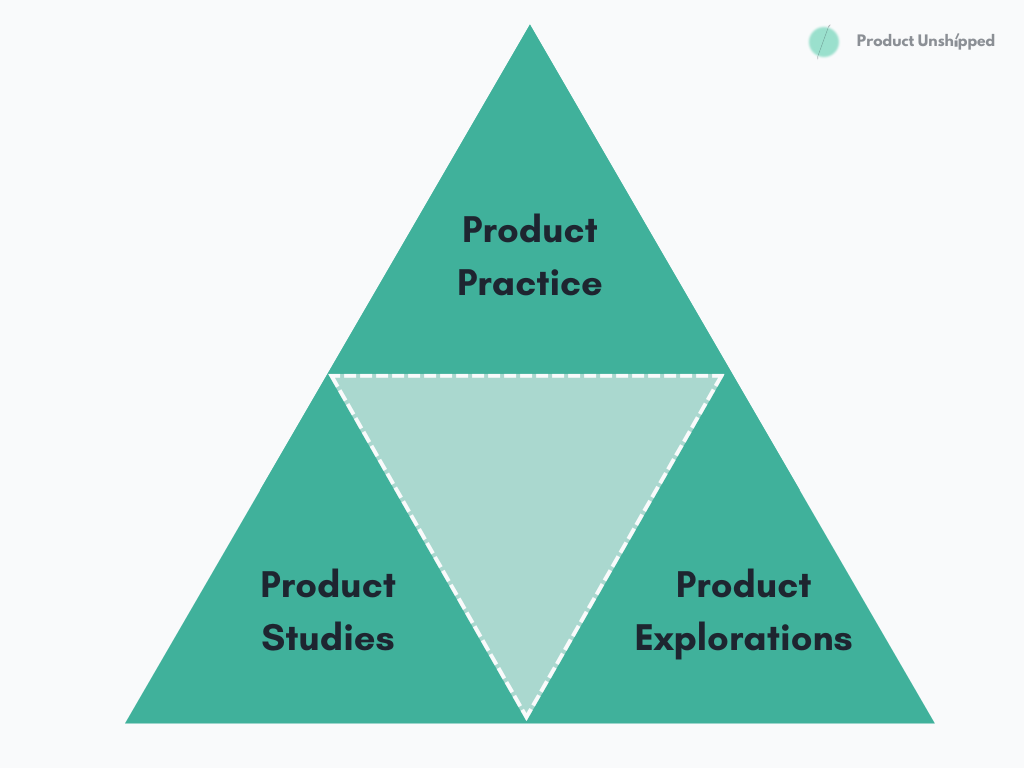 Product Unshipped

Product Practice

Product Studies

Product Explorations